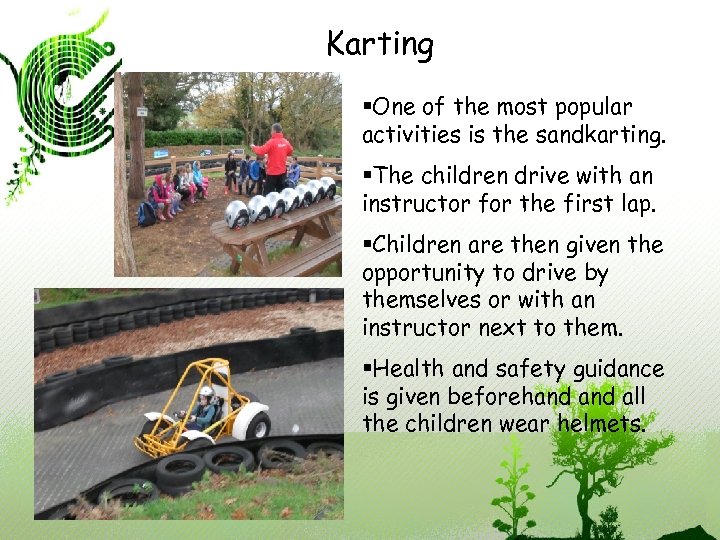 Karting

▪One of the most popular activities is the sandkarting.

▪The children drive with an instructor for the first lap.

▪Children are then given the opportunity to drive by themselves or with an instructor next to them.

▪Health and safety guidance is given beforehand and all the children wear helmets.